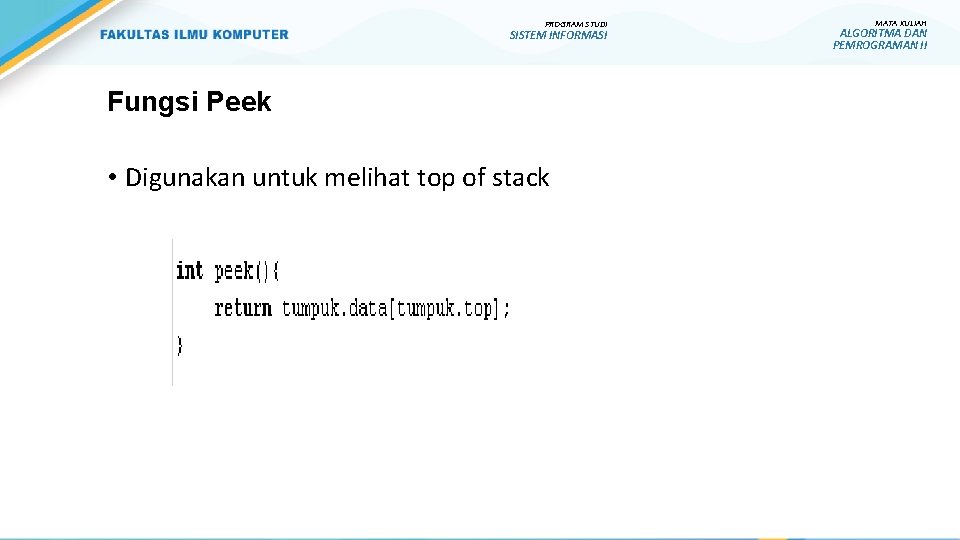 FAKULTAS ILMU KOMPUTER

PROGRAM STUDI
SISTEM INFORMASI

MATA KULIAH
ALGORITMA DAN PEMROGRAMAN II

Fungsi Peek

• Digunakan untuk melihat top of stack

int peek(){
    return tumpuk.data[tumpuk.top];
}